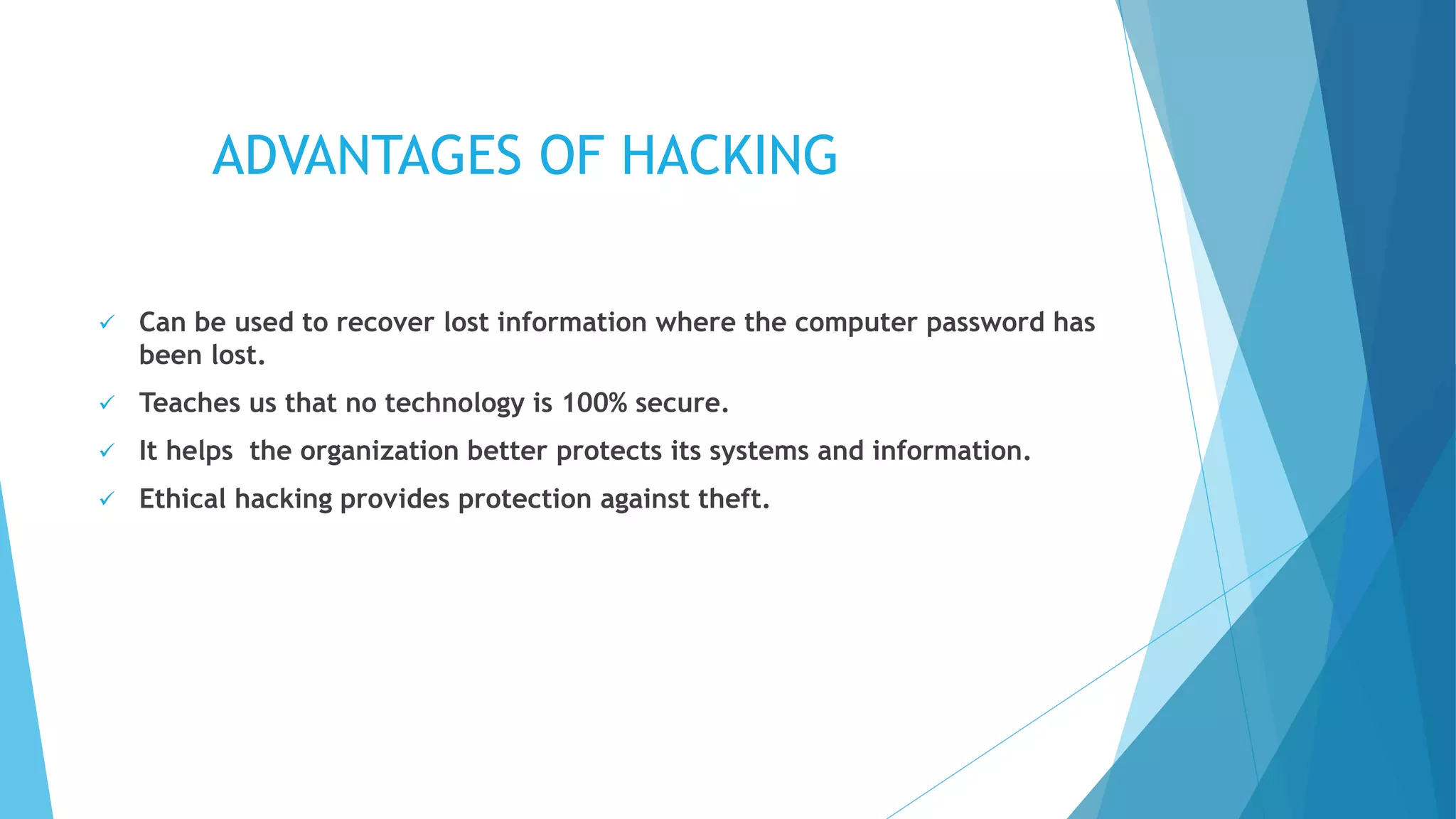 ADVANTAGES OF HACKING

✓ Can be used to recover lost information where the computer password has been lost.

✓ Teaches us that no technology is 100% secure.

✓ It helps the organization better protects its systems and information.

✓ Ethical hacking provides protection against theft.